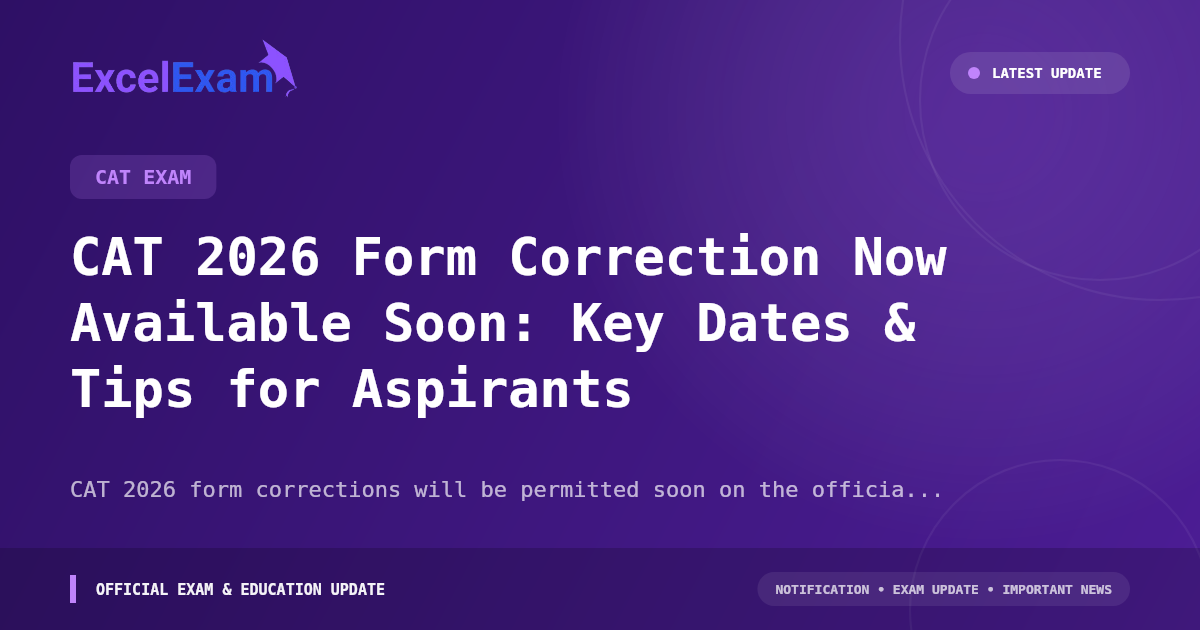 ExcelExam

LATEST UPDATE

CAT EXAM

CAT 2026 Form Correction Now Available Soon: Key Dates & Tips for Aspirants

CAT 2026 form corrections will be permitted soon on the officia...

OFFICIAL EXAM & EDUCATION UPDATE

NOTIFICATION • EXAM UPDATE • IMPORTANT NEWS